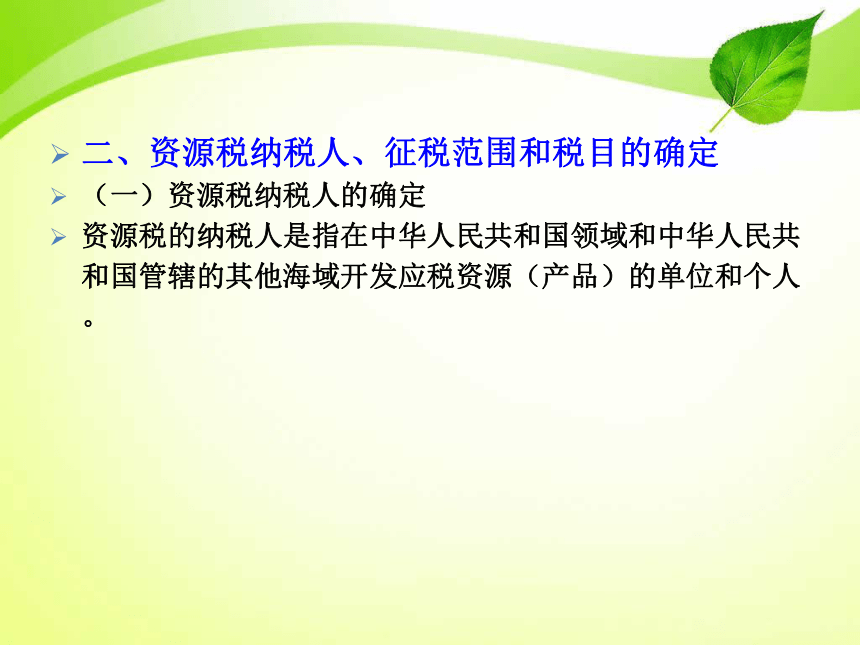 二、资源税纳税人、征税范围和税目的确定

（一）资源税纳税人的确定

资源税的纳税人是指在中华人民共和国领域和中华人民共和国管辖的其他海域开发应税资源（产品）的单位和个人。